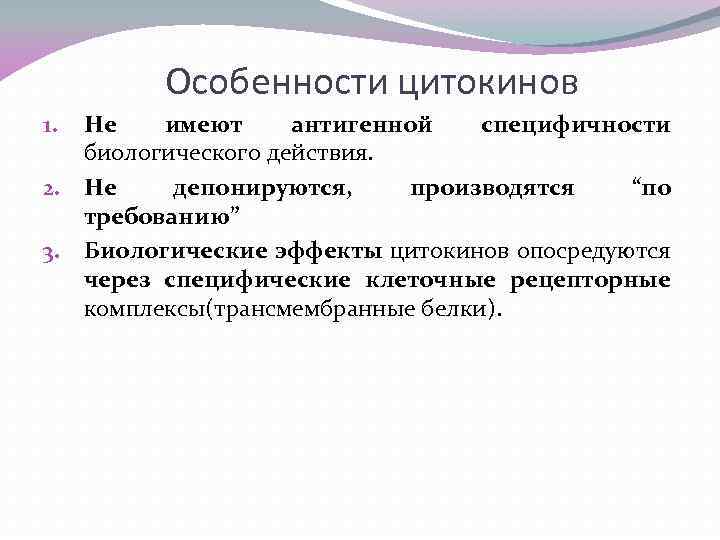 Особенности цитокинов

1. Не имеют антигенной специфичности биологического действия.

2. Не депонируются, производятся “по требованию”

3. Биологические эффекты цитокинов опосредуются через специфические клеточные рецепторные комплексы(трансмембранные белки).